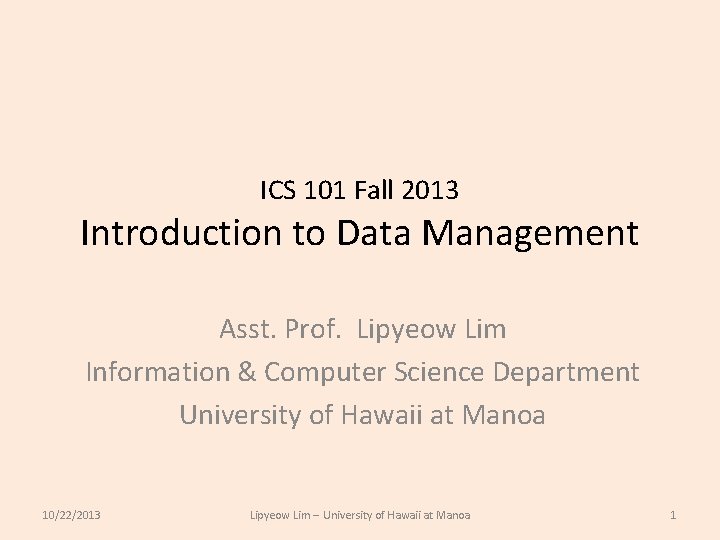 ICS 101 Fall 2013
Introduction to Data Management

Asst. Prof. Lipyeow Lim
Information & Computer Science Department
University of Hawaii at Manoa

10/22/2013

Lipyeow Lim – University of Hawaii at Manoa

1